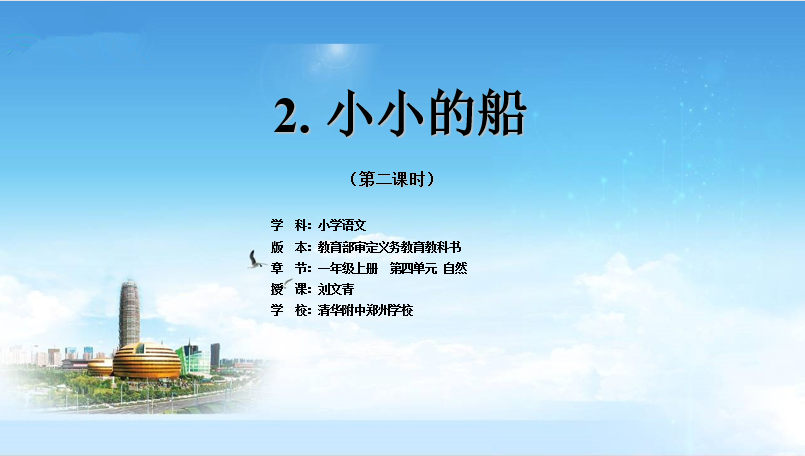 2. 小小的船

（第二课时）

学　科：小学语文
版　本：教育部审定义务教育教科书
章　节：一年级上册　第四单元 自然
授　课：刘文青
学　校：清华附中郑州学校